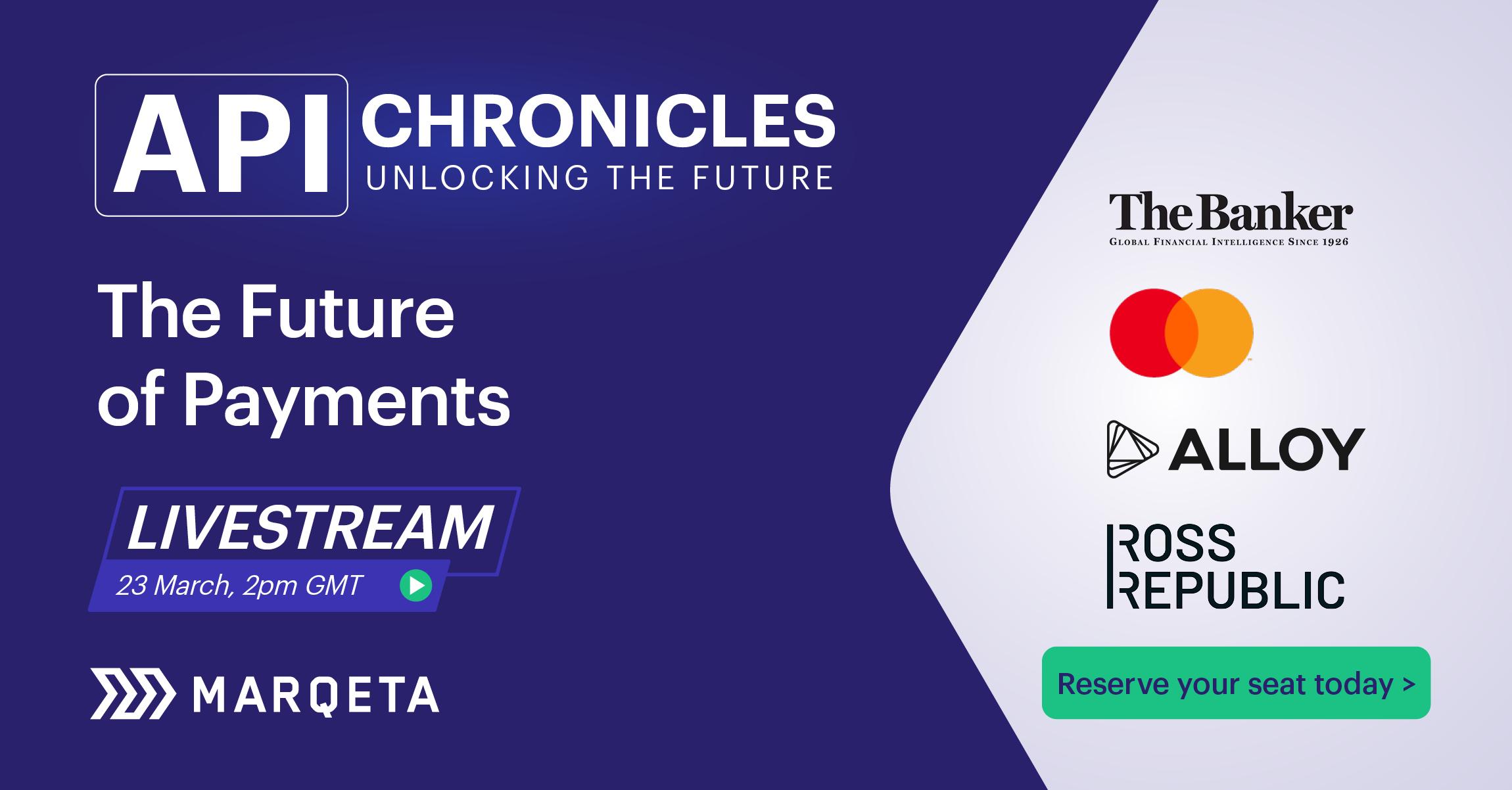 API CHRONICLES
UNLOCKING THE FUTURE

The Future of Payments

LIVESTREAM
23 March, 2pm GMT

MARQETA

The Banker
GLOBAL FINANCIAL INTELLIGENCE SINCE 1926

ALLOY

ROSS REPUBLIC

Reserve your seat today >